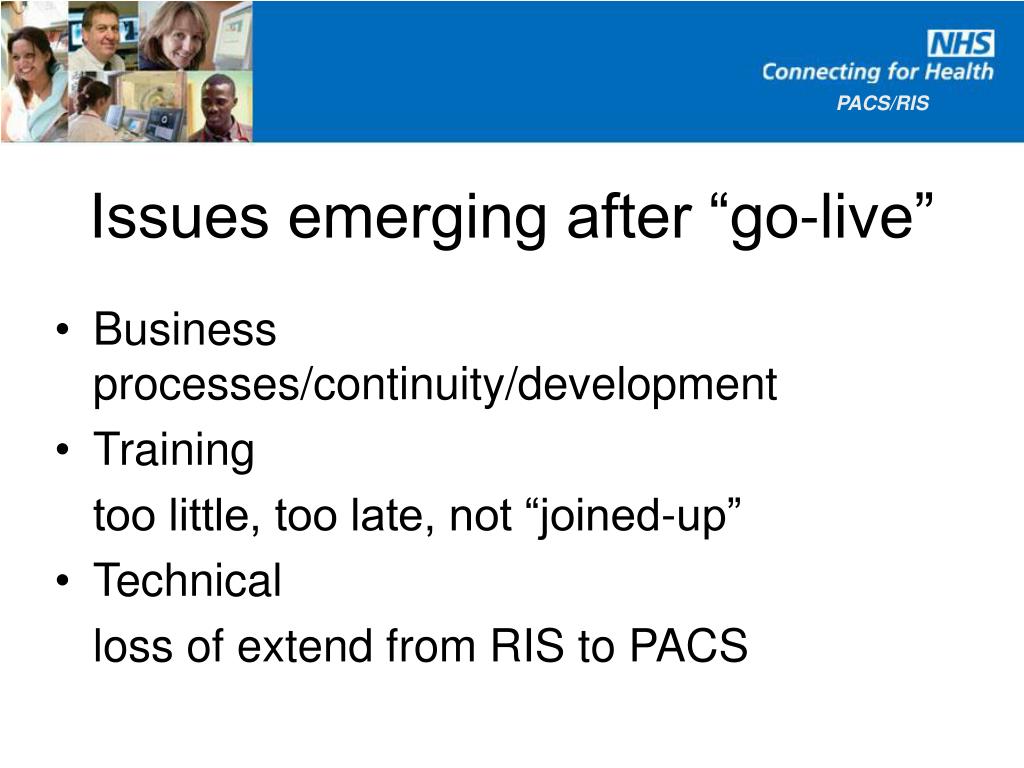 NHS
Connecting for Health
PACS/RIS

Issues emerging after “go-live”

• Business processes/continuity/development
• Training

too little, too late, not “joined-up”

• Technical

loss of extend from RIS to PACS